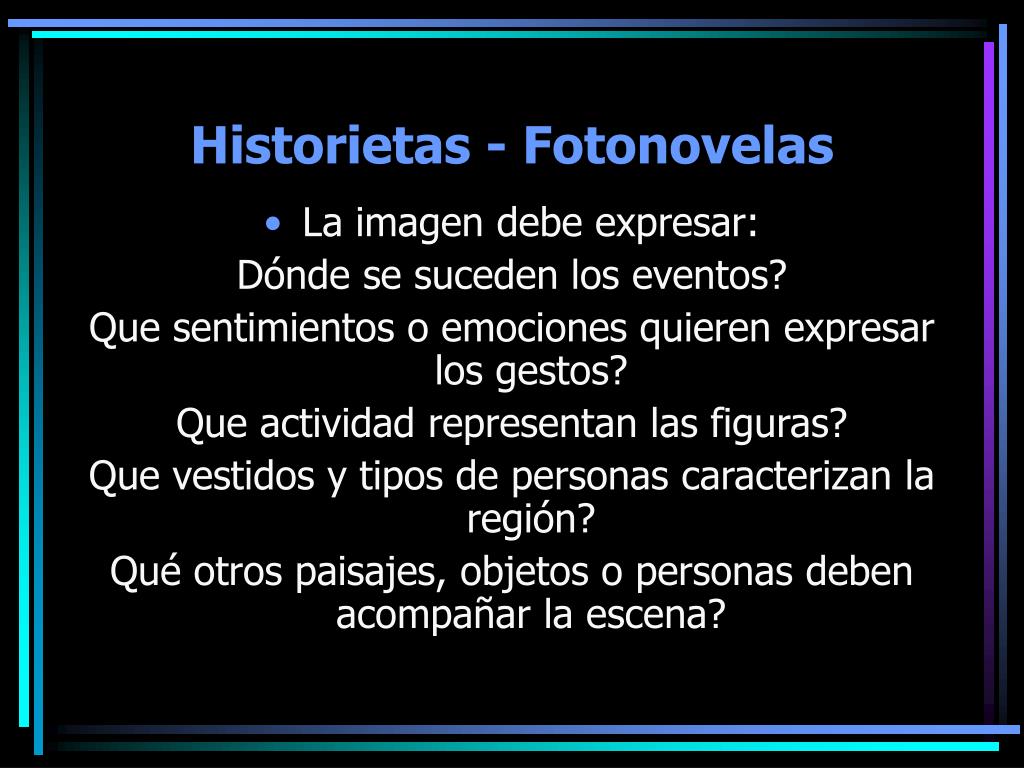 Historietas - Fotonovelas

• La imagen debe expresar:

Dónde se suceden los eventos?

Que sentimientos o emociones quieren expresar los gestos?

Que actividad representan las figuras?

Que vestidos y tipos de personas caracterizan la región?

Qué otros paisajes, objetos o personas deben acompañar la escena?